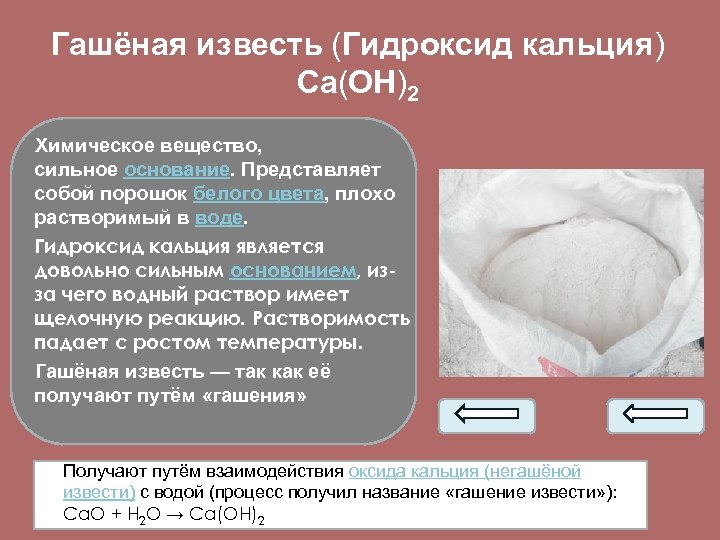 Гашёная известь (Гидроксид кальция) $Ca(OH)_2$

Химическое вещество, сильное основание. Представляет собой порошок белого цвета, плохо растворимый в воде.

Гидроксид кальция является довольно сильным основанием, из-за чего водный раствор имеет щелочную реакцию. Растворимость падает с ростом температуры.

Гашёная известь — так как её получают путём «гашения»

Получают путём взаимодействия оксида кальция (негашёной извести) с водой (процесс получил название «гашение извести»): $CaO + H_2O \rightarrow Ca(OH)_2$